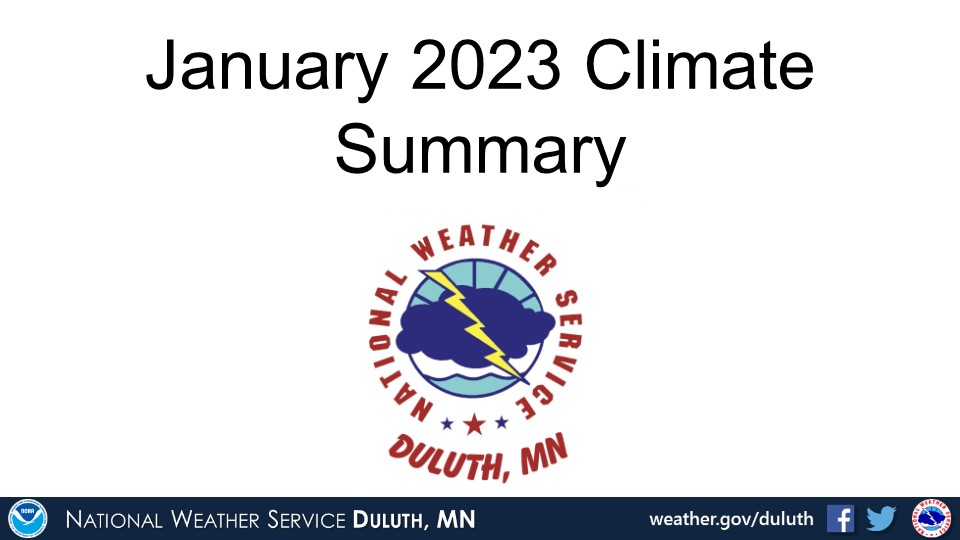 January 2023 Climate Summary

NATIONAL WEATHER SERVICE

DULUTH, MN

NOAA

NATIONAL WEATHER SERVICE DULUTH, MN

weather.gov/duluth